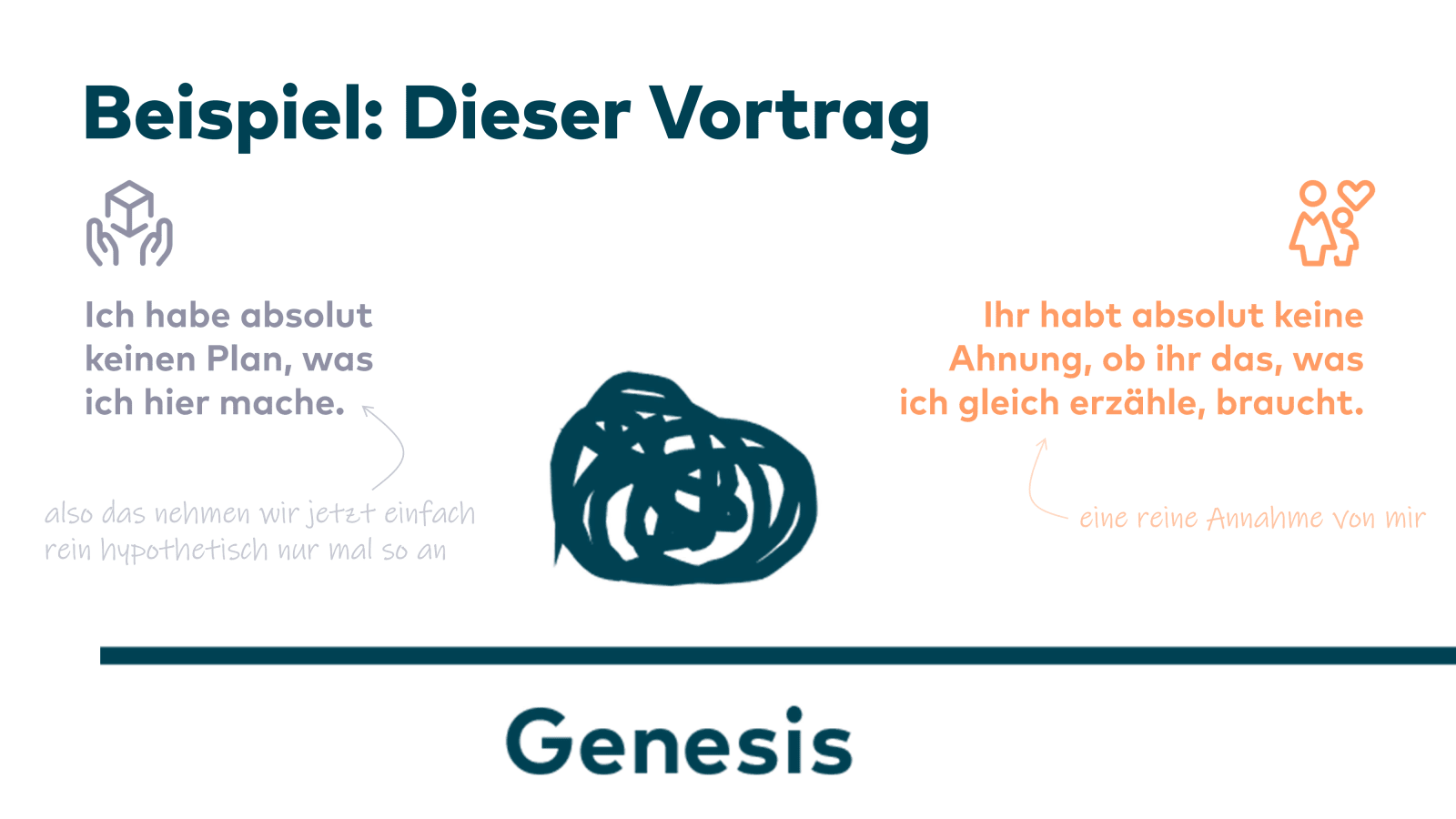 Beispiel: Dieser Vortrag

Ich habe absolut keinen Plan, was ich hier mache.

also das nehmen wir jetzt einfach rein hypothetisch nur mal so an

Ihr habt absolut keine Ahnung, ob ihr das, was ich gleich erzähle, braucht.

eine reine Annahme von mir

Genesis